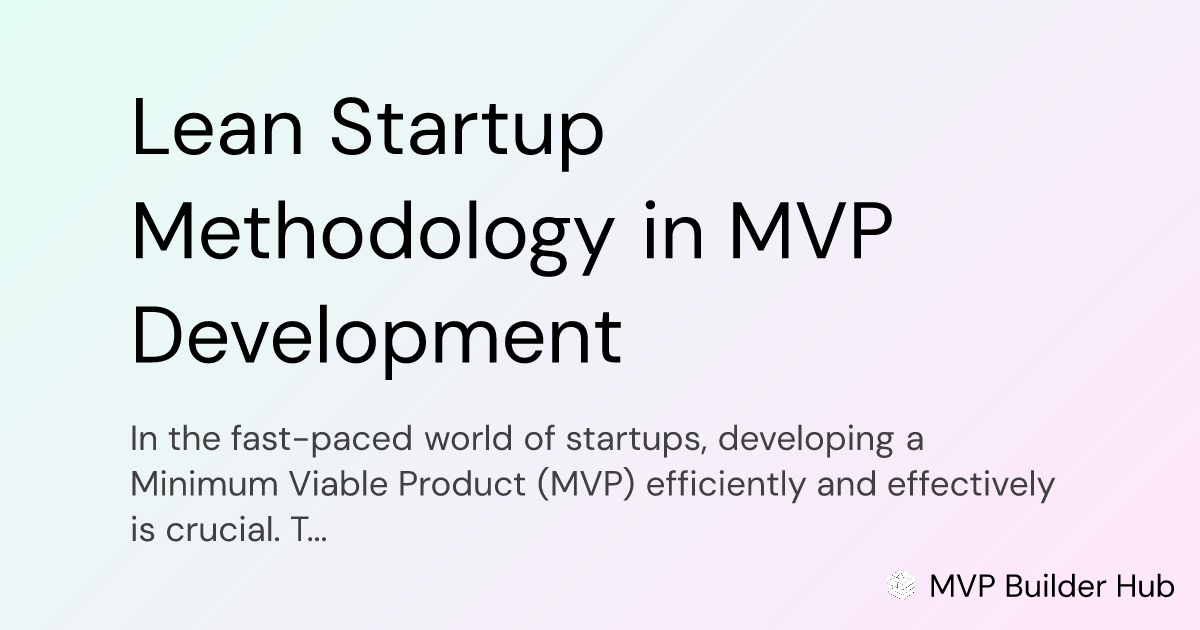 Lean Startup Methodology in MVP Development

In the fast-paced world of startups, developing a Minimum Viable Product (MVP) efficiently and effectively is crucial. T...

MVP Builder Hub